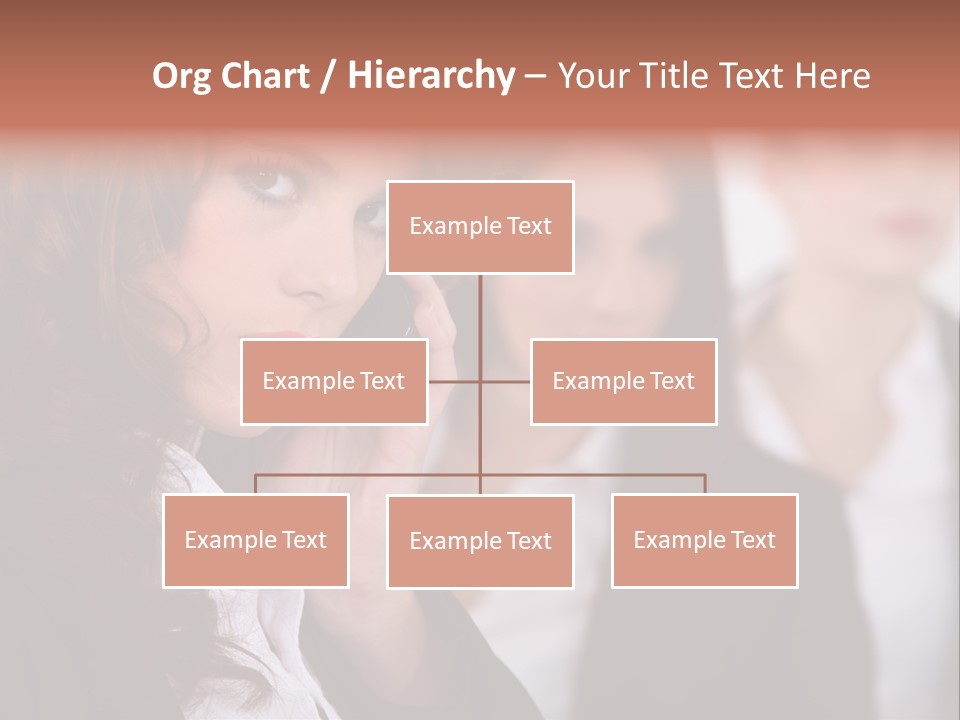 Org Chart / Hierarchy – Your Title Text Here

Example Text

Example Text

Example Text

Example Text

Example Text

Example Text